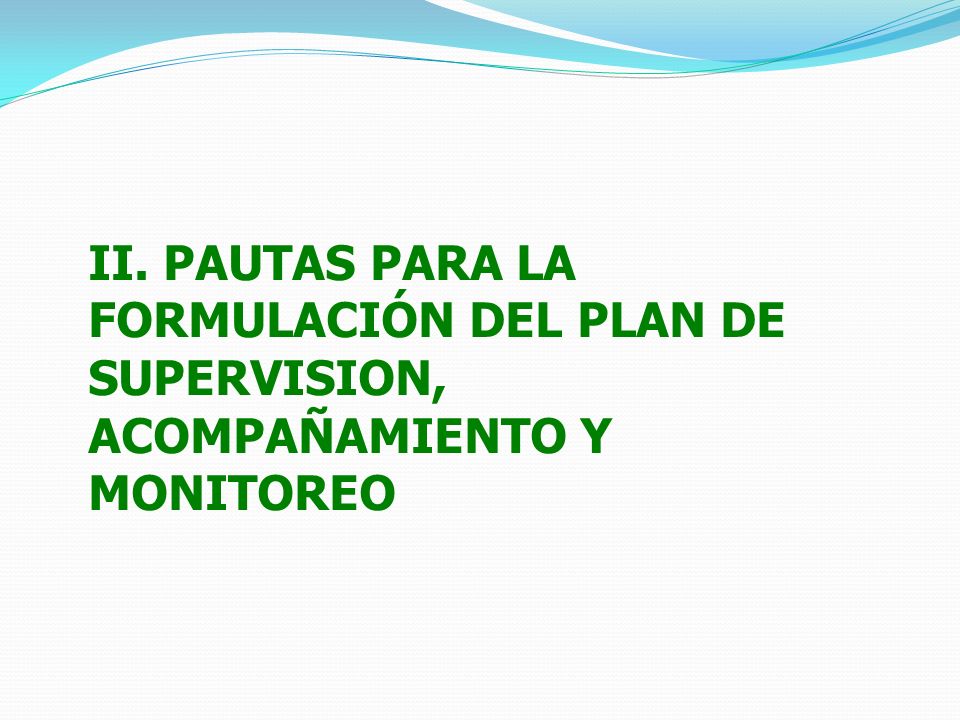 II. PAUTAS PARA LA FORMULACIÓN DEL PLAN DE SUPERVISION, ACOMPAÑAMIENTO Y MONITOREO